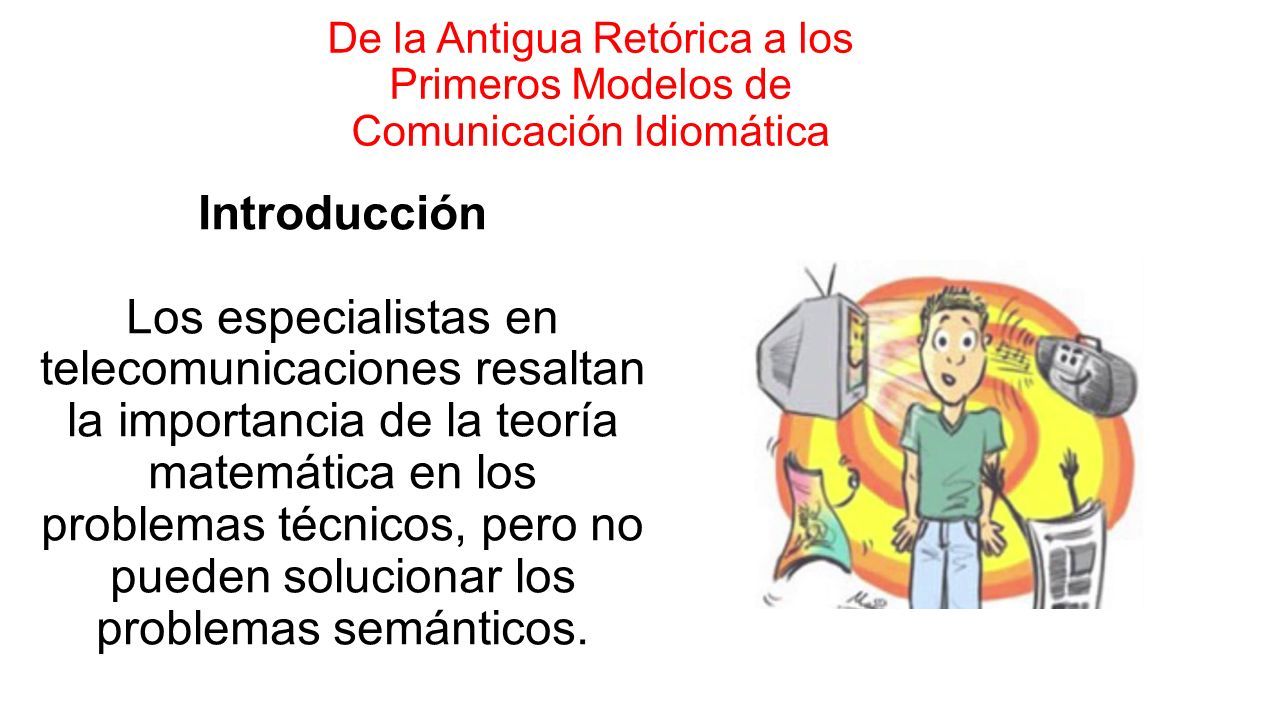 De la Antigua Retórica a los Primeros Modelos de Comunicación Idiomática

Introducción

Los especialistas en telecomunicaciones resaltan la importancia de la teoría matemática en los problemas técnicos, pero no pueden solucionar los problemas semánticos.